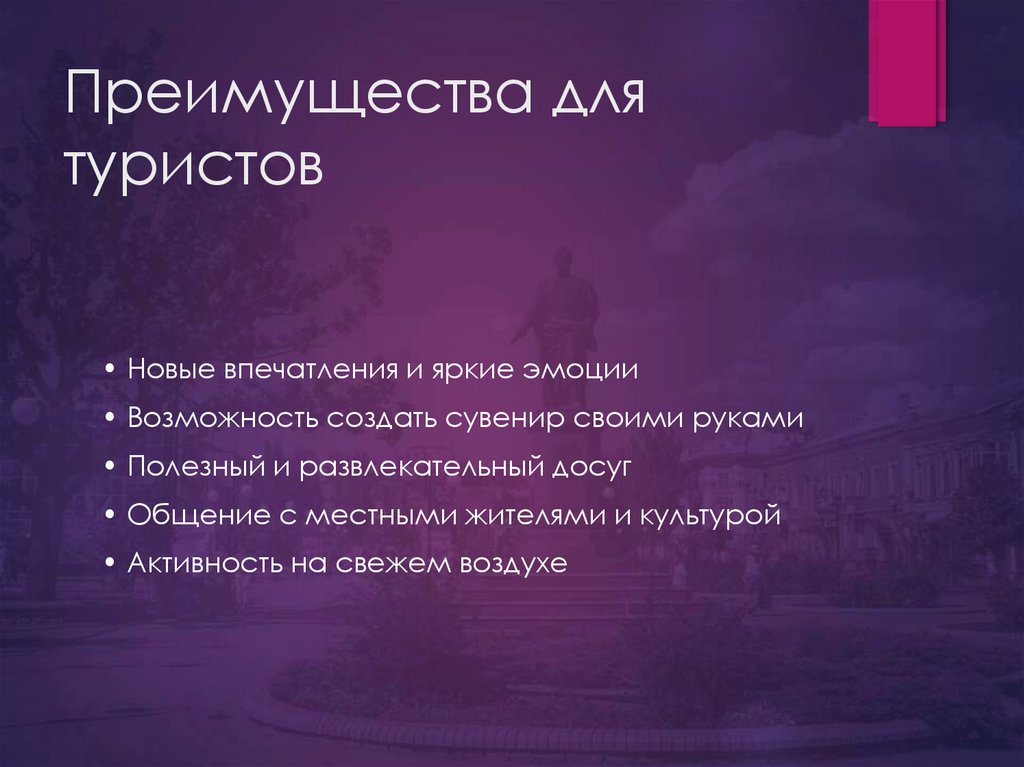 Преимущества для туристов

• Новые впечатления и яркие эмоции
• Возможность создать сувенир своими руками
• Полезный и развлекательный досуг
• Общение с местными жителями и культурой
• Активность на свежем воздухе